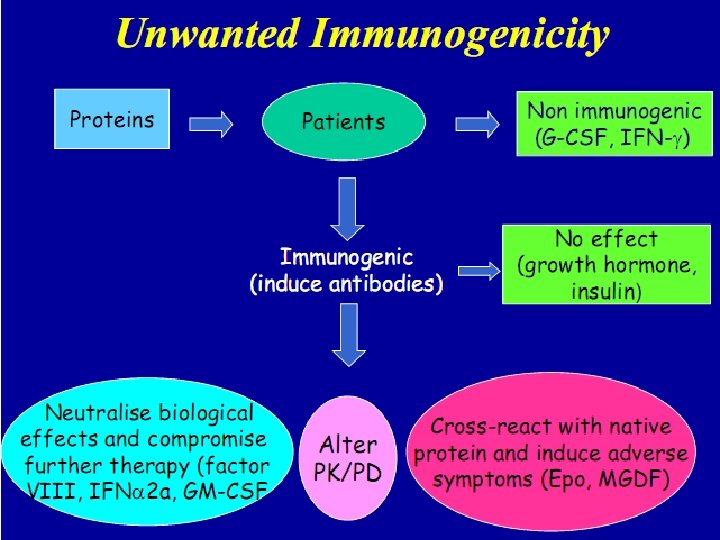 Unwanted Immunogenicity

Proteins

Patients

Non immunogenic (G-CSF, IFN-$\gamma$)

Immunogenic (induce antibodies)

No effect (growth hormone, insulin)

Neutralise biological effects and compromise further therapy (factor VIII, IFN$\alpha$2a, GM-CSF

Alter PK/PD

Cross-react with native protein and induce adverse symptoms (Epo, MGDF)